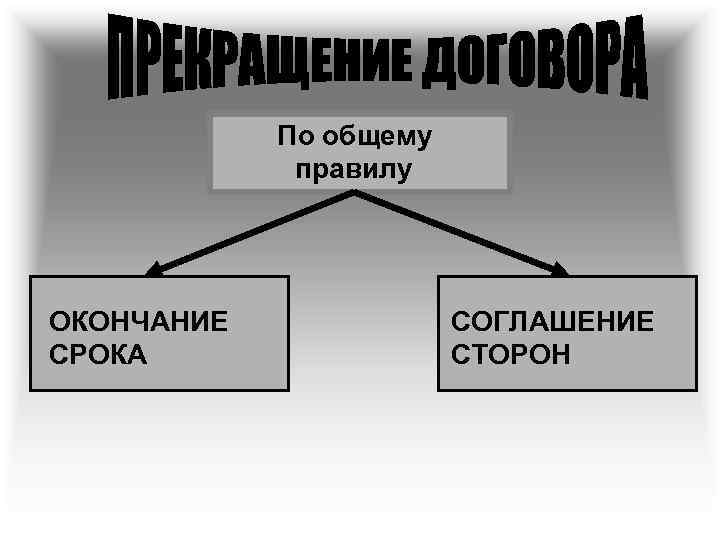 ПРЕКРАЩЕНИЕ ДОГОВОРА

По общему правилу

ОКОНЧАНИЕ СРОКА

СОГЛАШЕНИЕ СТОРОН